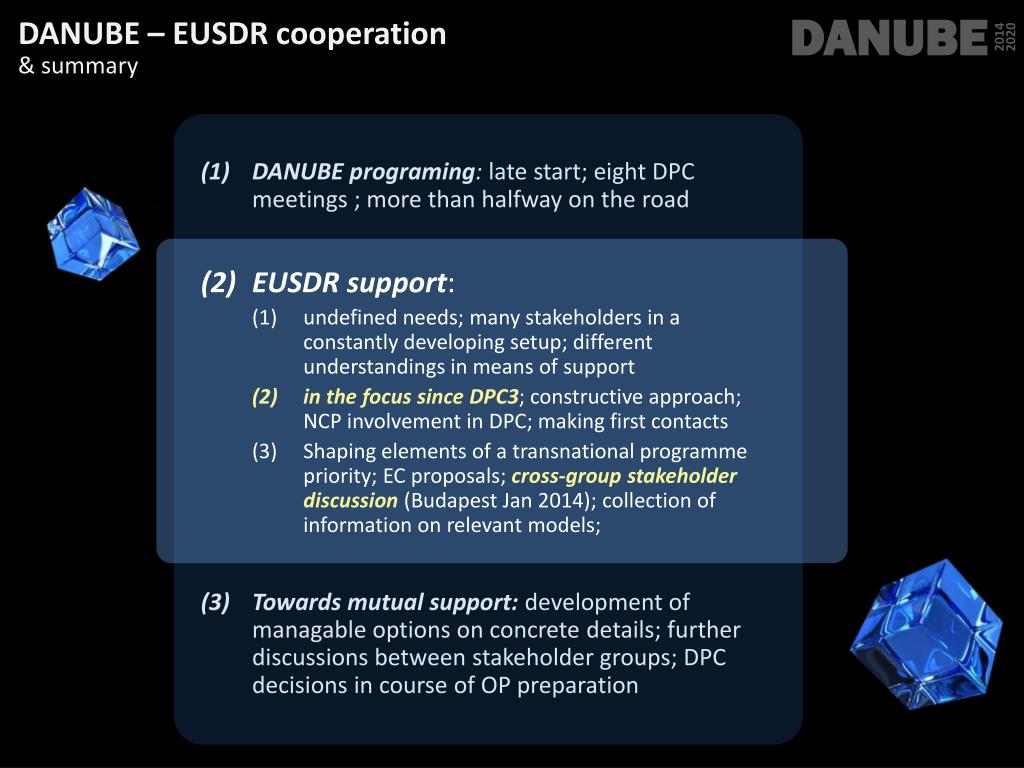 DANUBE – EUSDR cooperation
& summary

DANUBE 2014 2020

(1) DANUBE programing: late start; eight DPC meetings ; more than halfway on the road

(2) EUSDR support:

(1) undefined needs; many stakeholders in a constantly developing setup; different understandings in means of support

(2) in the focus since DPC3; constructive approach; NCP involvement in DPC; making first contacts

(3) Shaping elements of a transnational programme priority; EC proposals; cross-group stakeholder discussion (Budapest Jan 2014); collection of information on relevant models;

(3) Towards mutual support: development of managable options on concrete details; further discussions between stakeholder groups; DPC decisions in course of OP preparation